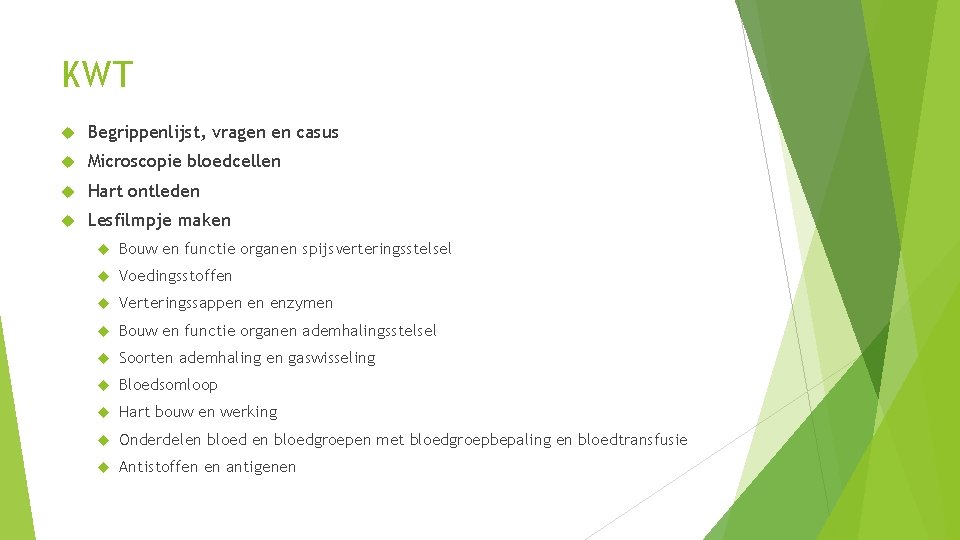 KWT

Begrippenlijst, vragen en casus

Microscopie bloedcellen

Hart ontleden

Lesfilmpje maken

Bouw en functie organen spijsverteringsstelsel

Voedingsstoffen

Verteringssappen en enzymen

Bouw en functie organen ademhalingsstelsel

Soorten ademhaling en gaswisseling

Bloedsomloop

Hart bouw en werking

Onderdelen bloed en bloedgroepen met bloedgroepbepaling en bloedtransfusie

Antistoffen en antigenen